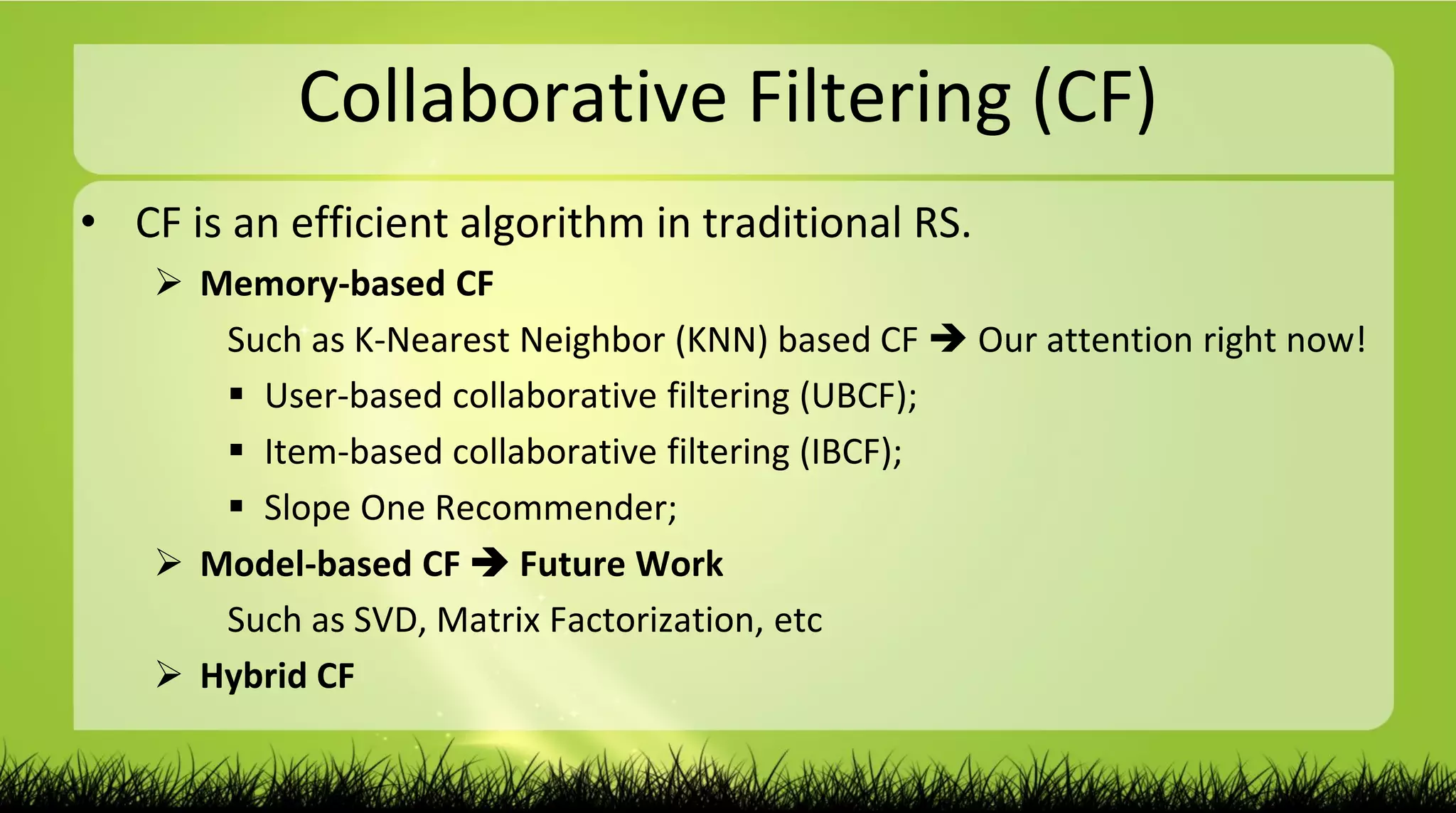 Collaborative Filtering (CF)

• CF is an efficient algorithm in traditional RS.

➢ Memory-based CF

Such as K-Nearest Neighbor (KNN) based CF → Our attention right now!

▪ User-based collaborative filtering (UBCF);

▪ Item-based collaborative filtering (IBCF);

▪ Slope One Recommender;

➢ Model-based CF → Future Work

Such as SVD, Matrix Factorization, etc

➢ Hybrid CF